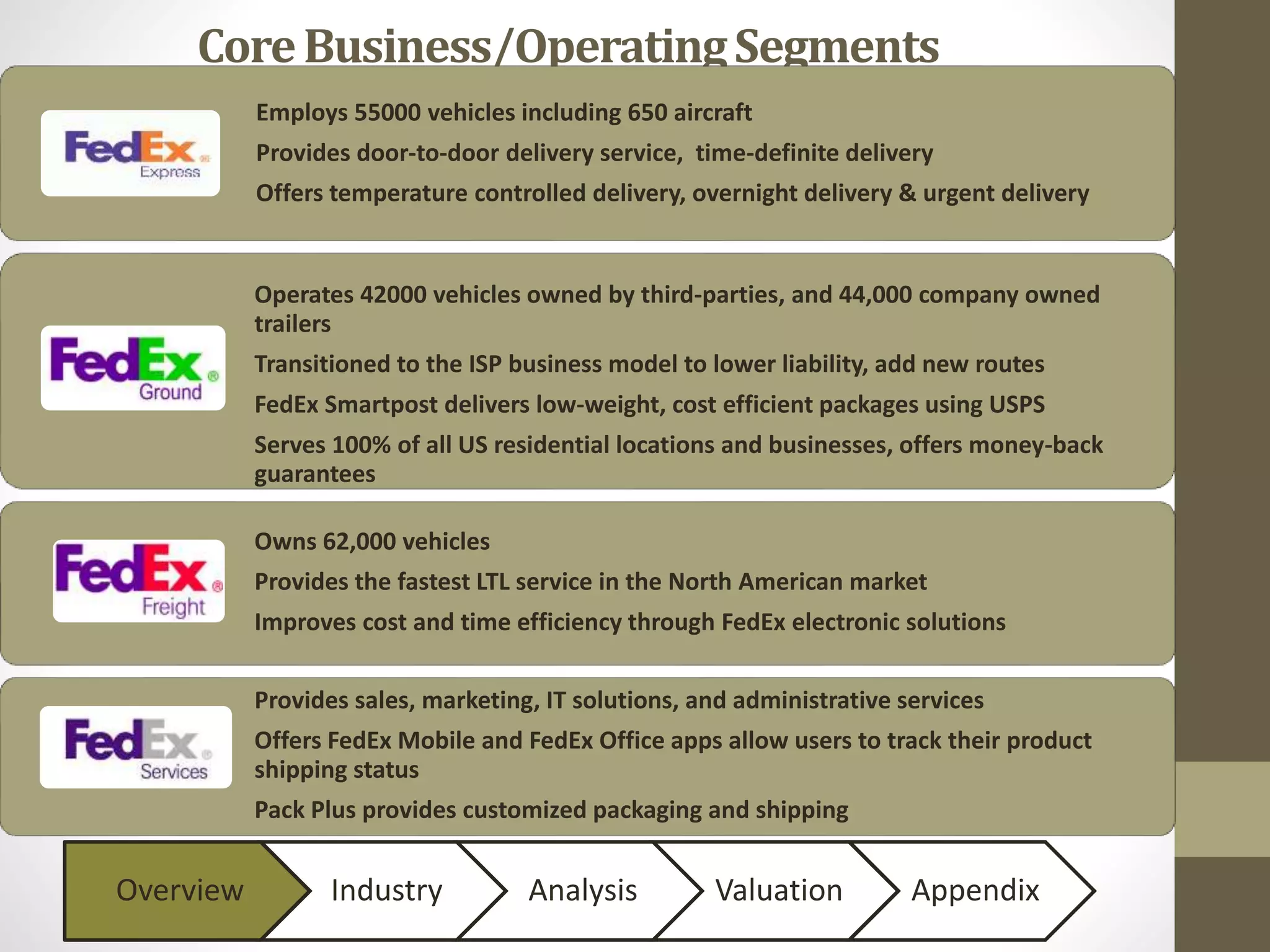 Core Business/Operating Segments

FedEx Express

Employs 55000 vehicles including 650 aircraft

Provides door-to-door delivery service, time-definite delivery

Offers temperature controlled delivery, overnight delivery & urgent delivery

FedEx Ground

Operates 42000 vehicles owned by third-parties, and 44,000 company owned trailers

Transitioned to the ISP business model to lower liability, add new routes

FedEx Smartpost delivers low-weight, cost efficient packages using USPS

Serves 100% of all US residential locations and businesses, offers money-back guarantees

FedEx Freight

Owns 62,000 vehicles

Provides the fastest LTL service in the North American market

Improves cost and time efficiency through FedEx electronic solutions

FedEx Services

Provides sales, marketing, IT solutions, and administrative services

Offers FedEx Mobile and FedEx Office apps allow users to track their product shipping status

Pack Plus provides customized packaging and shipping

Overview Industry Analysis Valuation Appendix